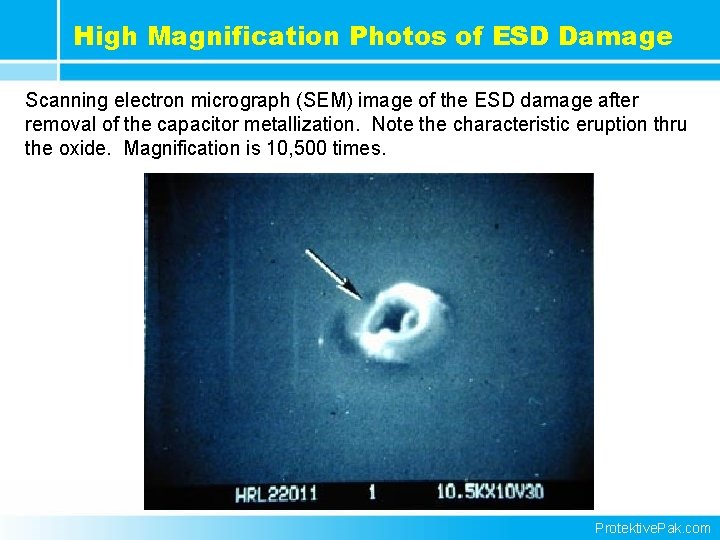 High Magnification Photos of ESD Damage

Scanning electron micrograph (SEM) image of the ESD damage after removal of the capacitor metallization. Note the characteristic eruption thru the oxide. Magnification is 10,500 times.

HRL22011 1 10.5KX10V30

ProtektivePak.com